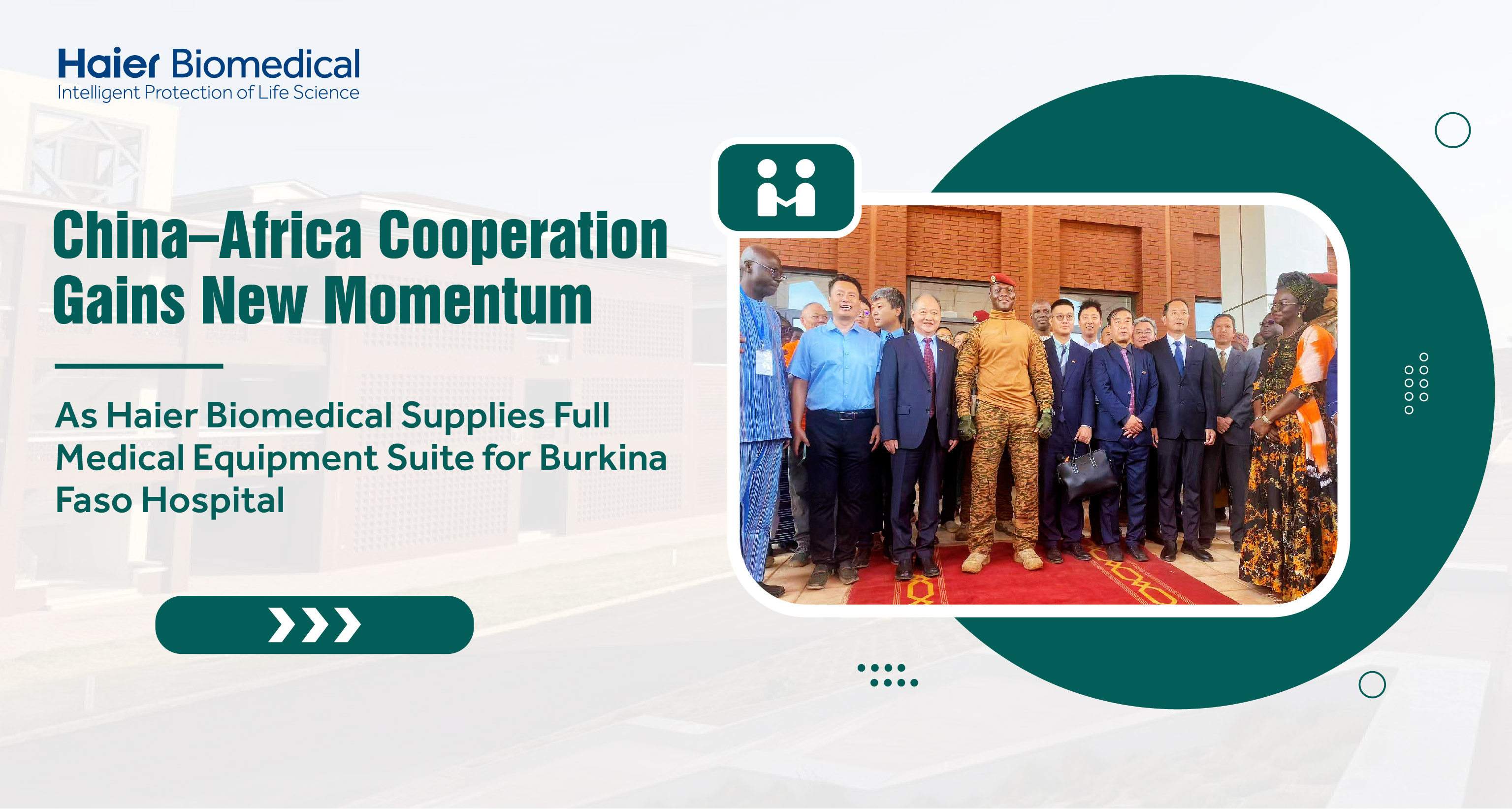 Haier Biomedical
Intelligent Protection of Life Science

China–Africa Cooperation Gains New Momentum

As Haier Biomedical Supplies Full Medical Equipment Suite for Burkina Faso Hospital